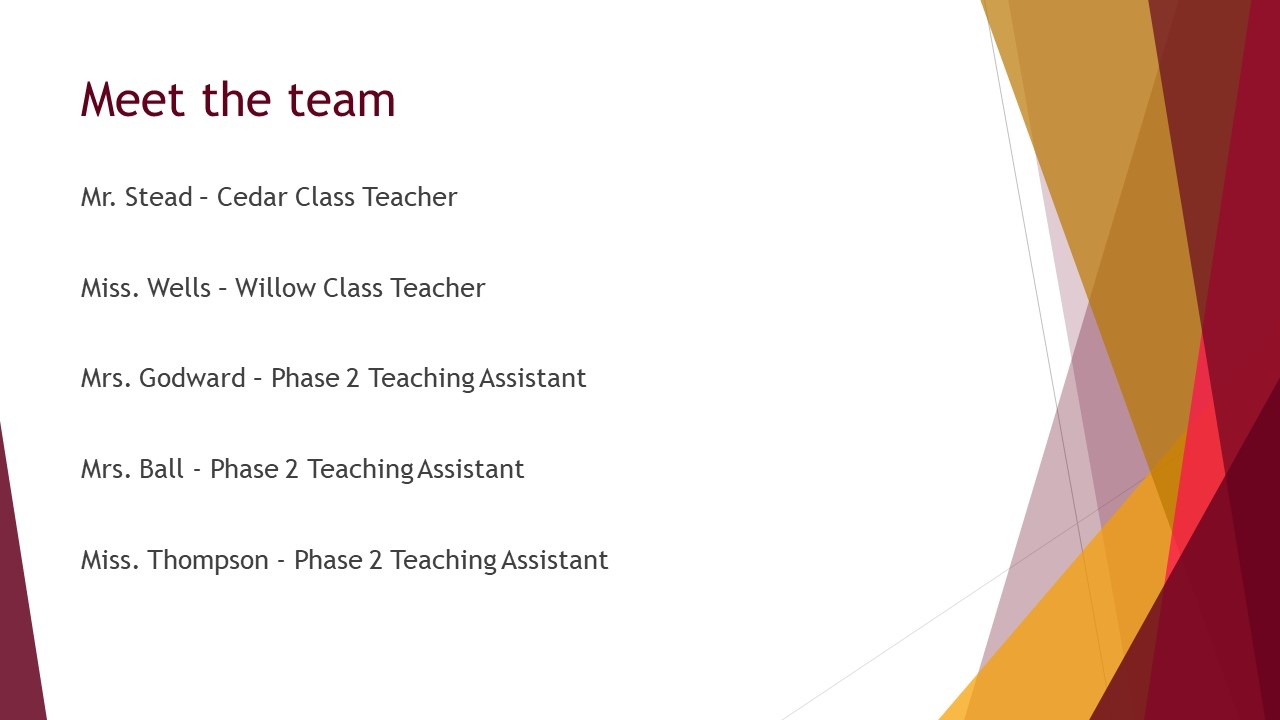 Meet the team

Mr. Stead – Cedar Class Teacher

Miss. Wells – Willow Class Teacher

Mrs. Godward – Phase 2 Teaching Assistant

Mrs. Ball - Phase 2 Teaching Assistant

Miss. Thompson - Phase 2 Teaching Assistant